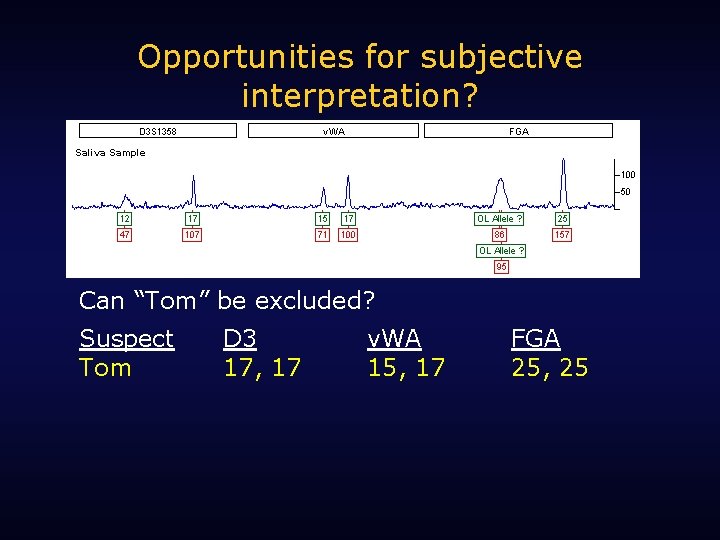 Opportunities for subjective interpretation?

D3S1358

vWA

FGA

Saliva Sample

100

50

12
47

17
107

15
71

17
100

OL Allele ?
86

OL Allele ?
95

25
157

Can "Tom" be excluded?

| Suspect | D3 | vWA | FGA |
|---|---|---|---|
| Tom | 17, 17 | 15, 17 | 25, 25 |